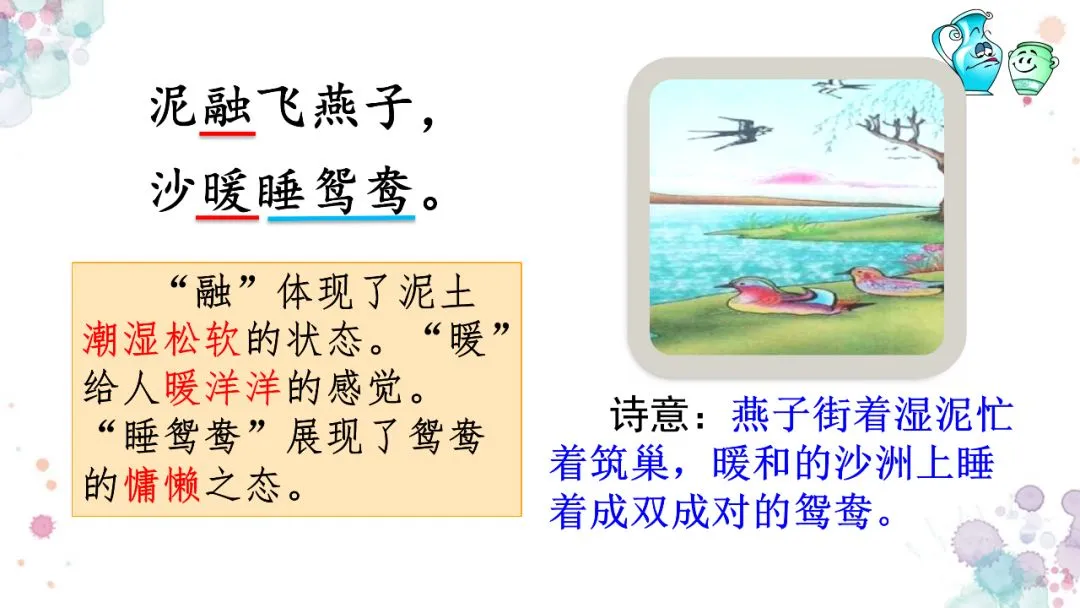 泥融飞燕子，
沙暖睡鸳鸯。

“融”体现了泥土潮湿松软的状态。“暖”给人暖洋洋的感觉。“睡鸳鸯”展现了鸳鸯的慵懒之态。

诗意：燕子衔着湿泥忙着筑巢，暖和的沙洲上睡着成双成对的鸳鸯。